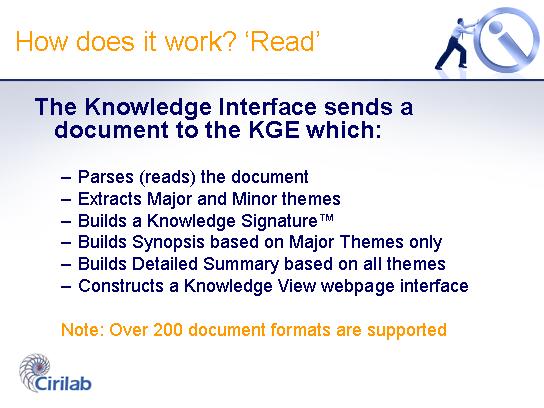 How does it work? ‘Read’

The Knowledge Interface sends a document to the KGE which:

– Parses (reads) the document
– Extracts Major and Minor themes
– Builds a Knowledge Signature™
– Builds Synopsis based on Major Themes only
– Builds Detailed Summary based on all themes
– Constructs a Knowledge View webpage interface

Note: Over 200 document formats are supported

Cirilab